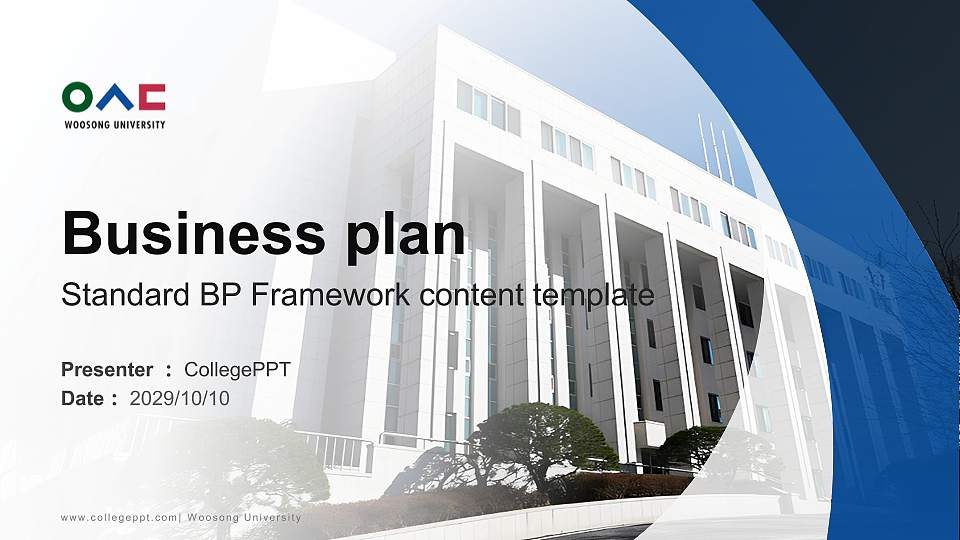 WOOSONG UNIVERSITY

Business plan

Standard BP Framework content template

Presenter : CollegePPT
Date : 2029/10/10

www.collegeppt.com| Woosong University